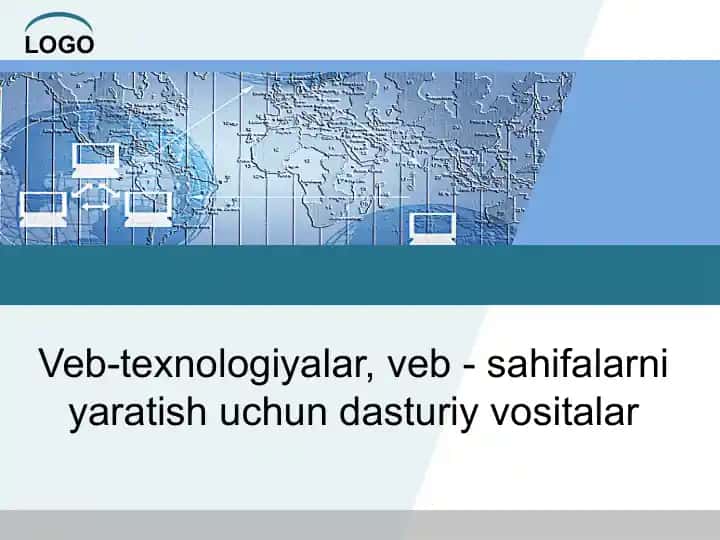 LOGO

Veb-texnologiyalar, veb - sahifalarni yaratish uchun dasturiy vositalar